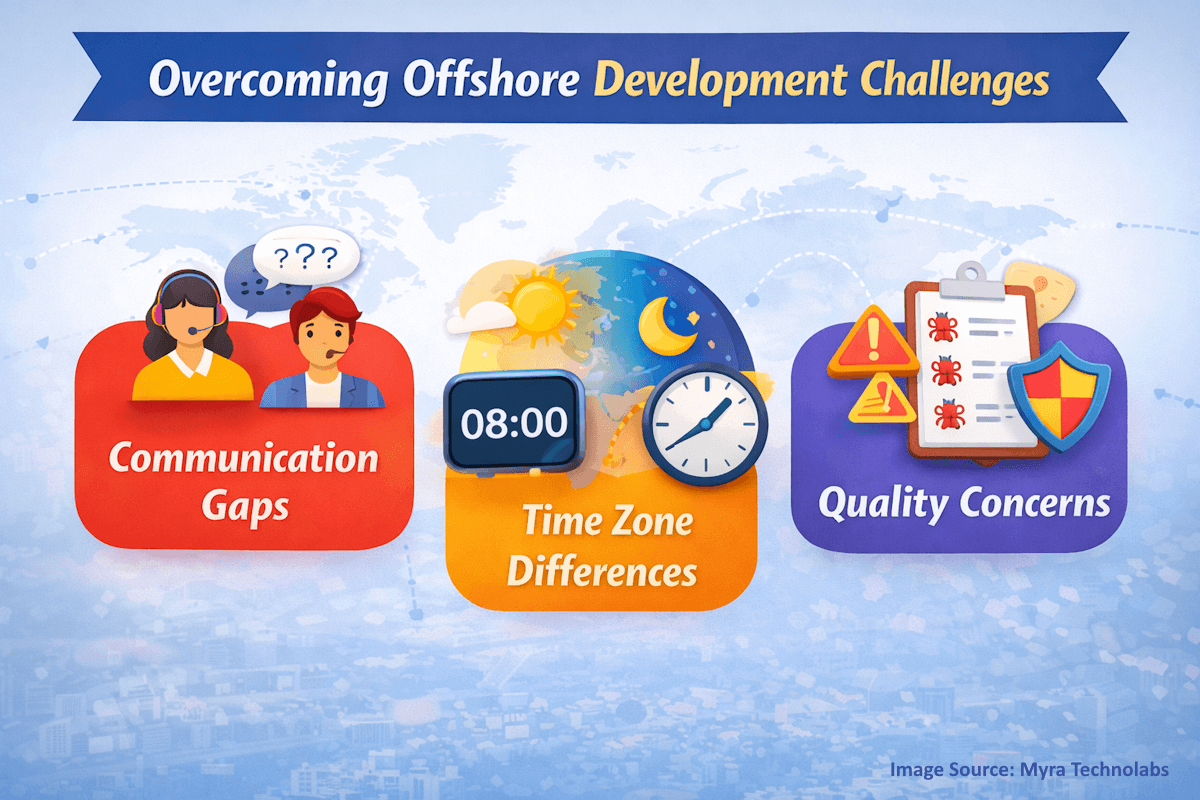 Overcoming Offshore Development Challenges

???

Communication Gaps

08:00

Time Zone Differences

Quality Concerns

Image Source: Myra Technolabs